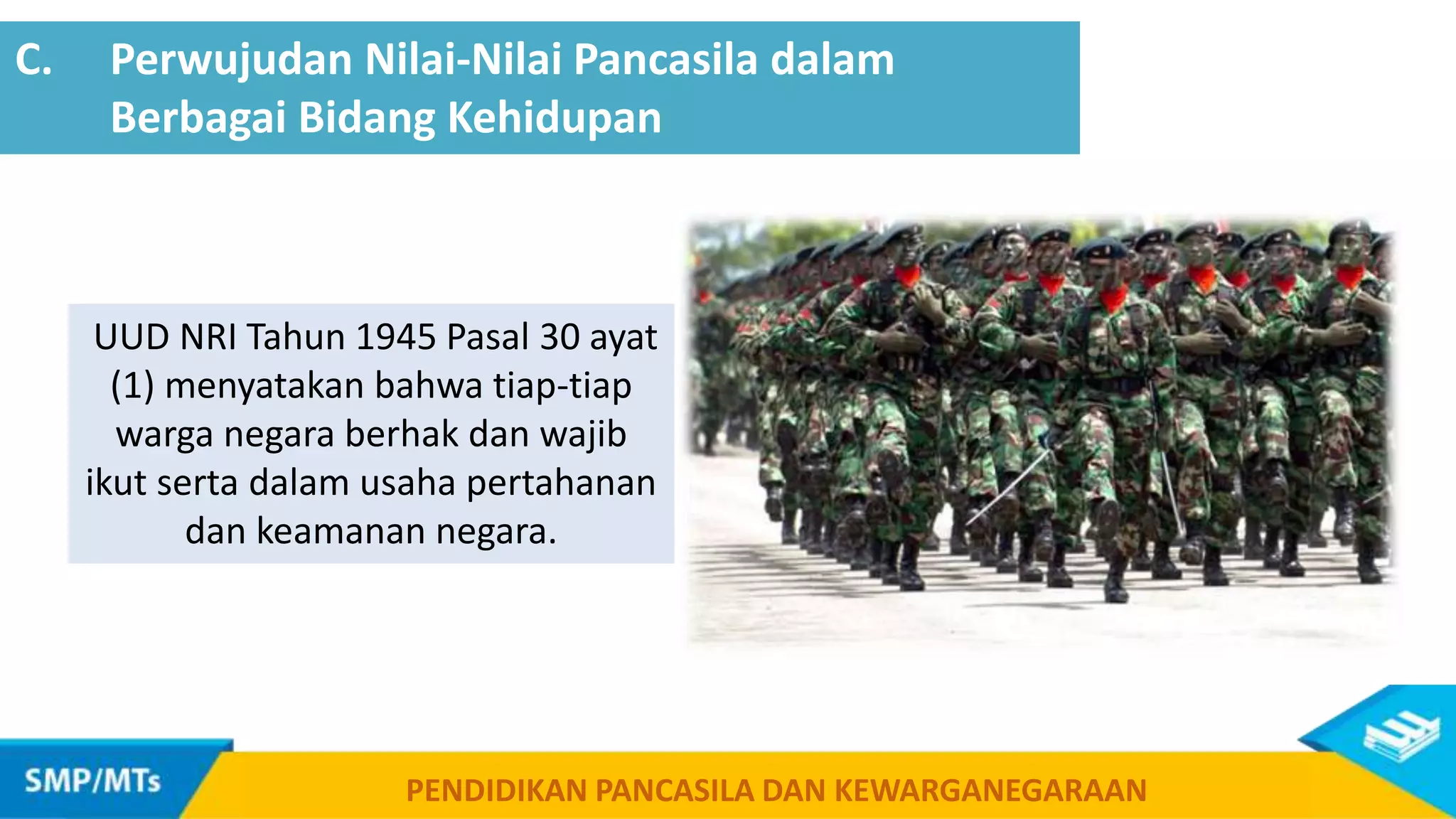 C. Perwujudan Nilai-Nilai Pancasila dalam Berbagai Bidang Kehidupan

UUD NRI Tahun 1945 Pasal 30 ayat (1) menyatakan bahwa tiap-tiap warga negara berhak dan wajib ikut serta dalam usaha pertahanan dan keamanan negara.

SMP/MTs

PENDIDIKAN PANCASILA DAN KEWARGANEGARAAN